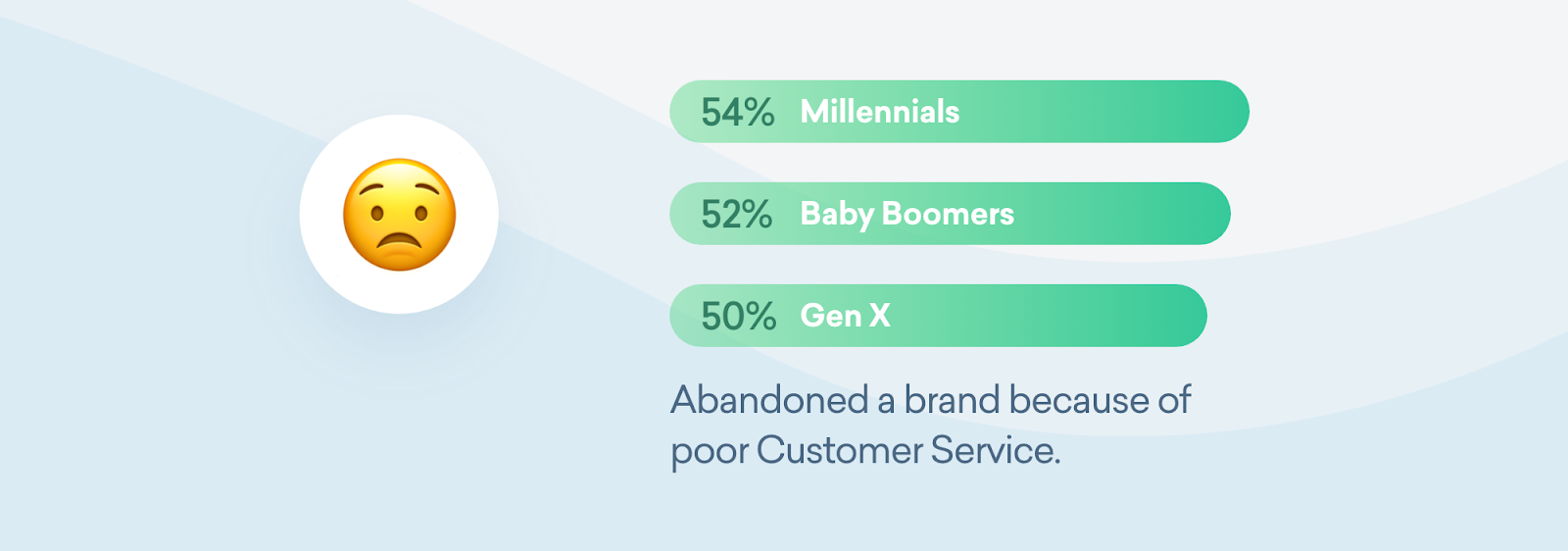 54% Millennials

52% Baby Boomers

50% Gen X

Abandoned a brand because of poor Customer Service.